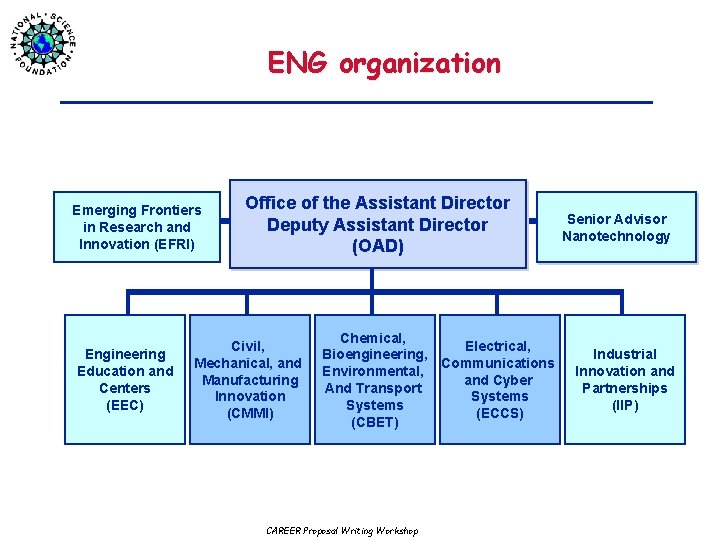 NATIONAL SCIENCE FOUNDATION

ENG organization

Emerging Frontiers in Research and Innovation (EFRI)

Office of the Assistant Director
Deputy Assistant Director
(OAD)

Senior Advisor Nanotechnology

Engineering Education and Centers (EEC)

Civil, Mechanical, and Manufacturing Innovation (CMMI)

Chemical, Bioengineering, Environmental, And Transport Systems (CBET)

Electrical, Communications and Cyber Systems (ECCS)

Industrial Innovation and Partnerships (IIP)

CAREER Proposal Writing Workshop